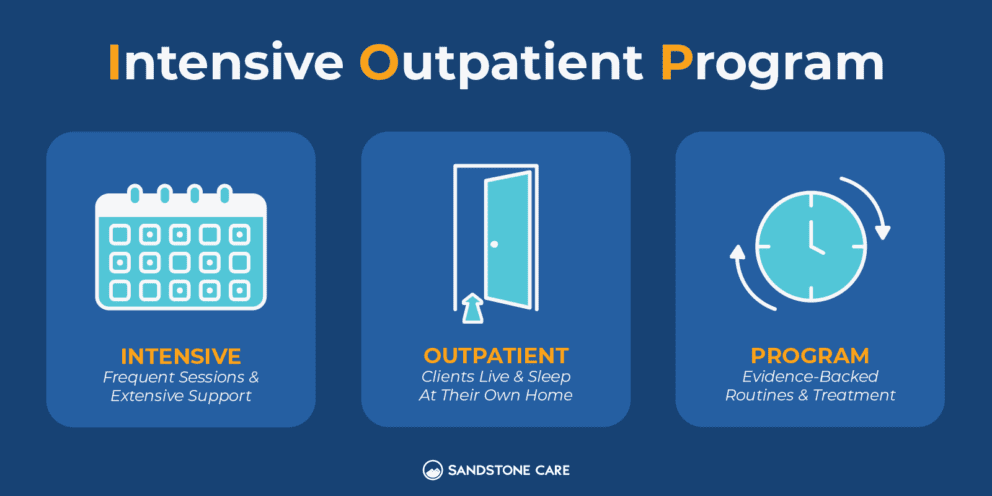 Intensive Outpatient Program

INTENSIVE
Frequent Sessions & Extensive Support

OUTPATIENT
Clients Live & Sleep At Their Own Home

PROGRAM
Evidence-Backed Routines & Treatment

SANDSTONE CARE